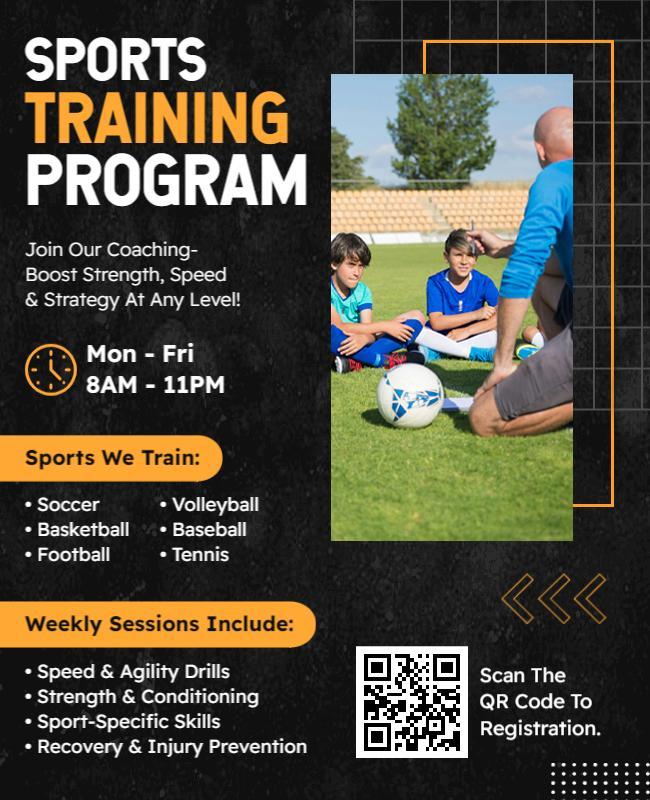 SPORTS
TRAINING
PROGRAM

Join Our Coaching-
Boost Strength, Speed
& Strategy At Any Level!

Mon - Fri
8AM - 11PM

Sports We Train:

• Soccer
• Basketball
• Football
• Volleyball
• Baseball
• Tennis

Weekly Sessions Include:

• Speed & Agility Drills
• Strength & Conditioning
• Sport-Specific Skills
• Recovery & Injury Prevention

Scan The
QR Code To
Registration.